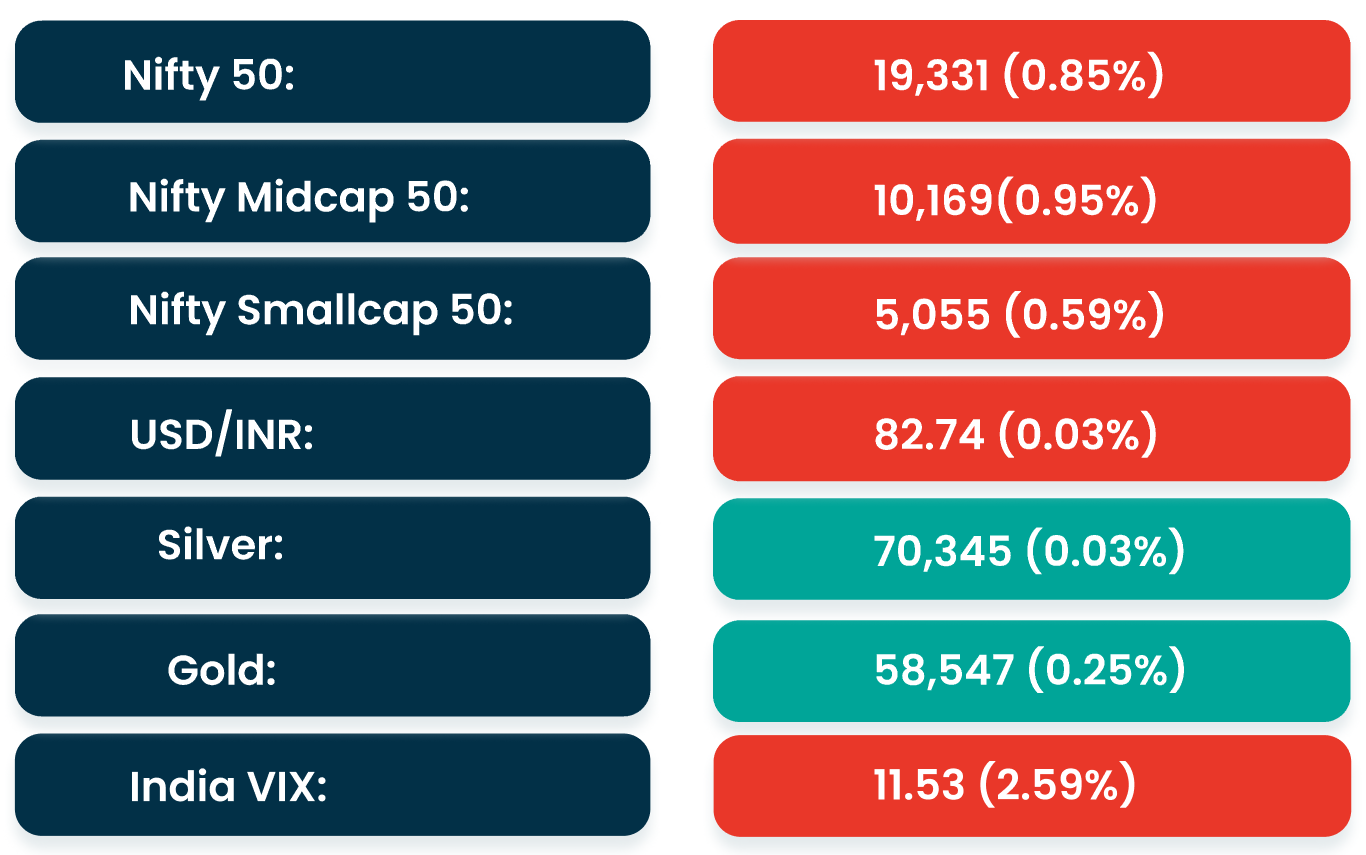 | | |
|---|---|
| Nifty 50: | 19,331 (0.85%) |
| Nifty Midcap 50: | 10,169(0.95%) |
| Nifty Smallcap 50: | 5,055 (0.59%) |
| USD/INR: | 82.74 (0.03%) |
| Silver: | 70,345 (0.03%) |
| Gold: | 58,547 (0.25%) |
| India VIX: | 11.53 (2.59%) |